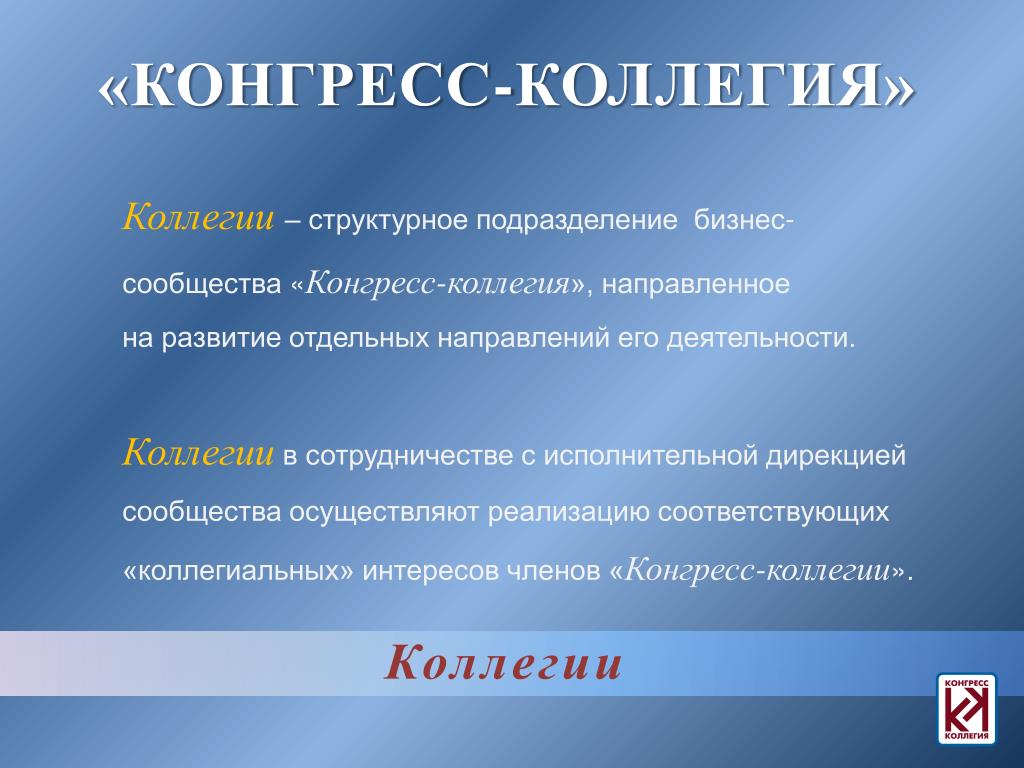 «КОНГРЕСС-КОЛЛЕГИЯ»

Коллегии – структурное подразделение бизнес-сообщества «Конгресс-коллегия», направленное на развитие отдельных направлений его деятельности.

Коллегии в сотрудничестве с исполнительной дирекцией сообщества осуществляют реализацию соответствующих «коллегиальных» интересов членов «Конгресс-коллегии».

Коллегии

КОНГРЕСС
КК
КОЛЛЕГИЯ